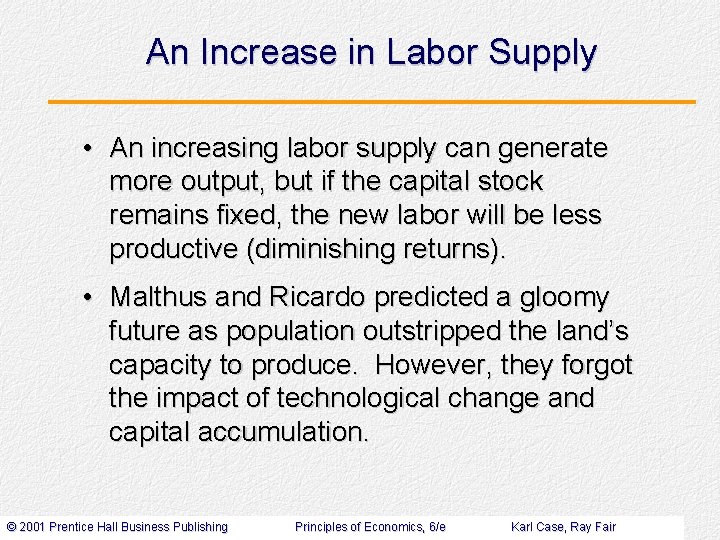 An Increase in Labor Supply

• An increasing labor supply can generate more output, but if the capital stock remains fixed, the new labor will be less productive (diminishing returns).

• Malthus and Ricardo predicted a gloomy future as population outstripped the land's capacity to produce. However, they forgot the impact of technological change and capital accumulation.

© 2001 Prentice Hall Business Publishing Principles of Economics, 6/e Karl Case, Ray Fair